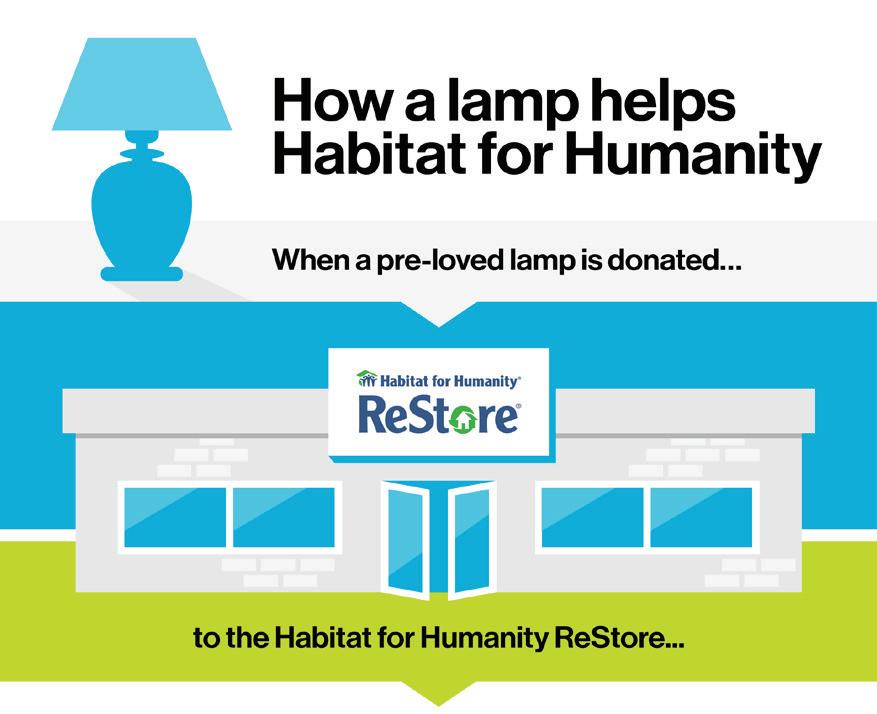 How a lamp helps Habitat for Humanity

When a pre-loved lamp is donated...

Habitat for Humanity®
ReStore®

to the Habitat for Humanity ReStore...